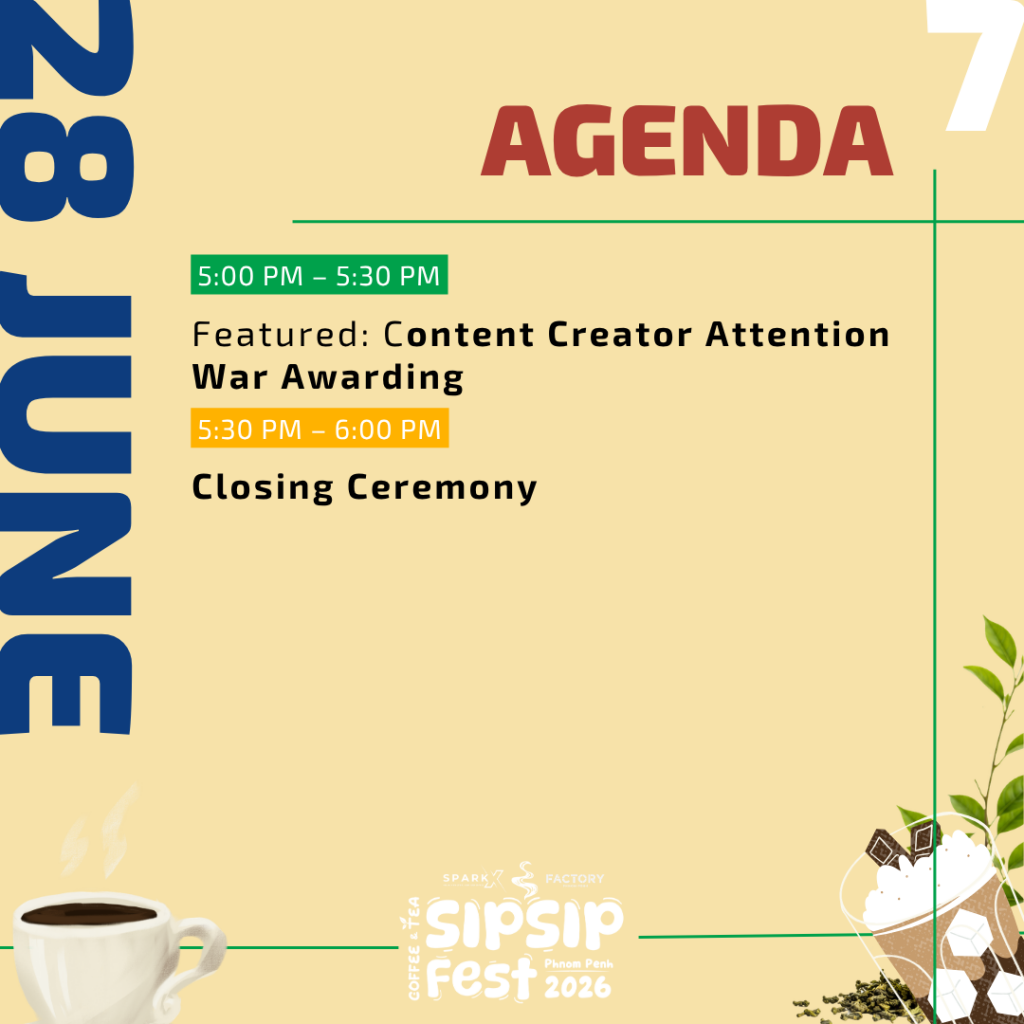 28 JUNE

7

AGENDA

5:00 PM – 5:30 PM

Featured: Content Creator Attention War Awarding

5:30 PM – 6:00 PM

Closing Ceremony

SPARK X FACTORY
COFFEE & TEA
SIPSIP
Fest
Phnom Penh
2026